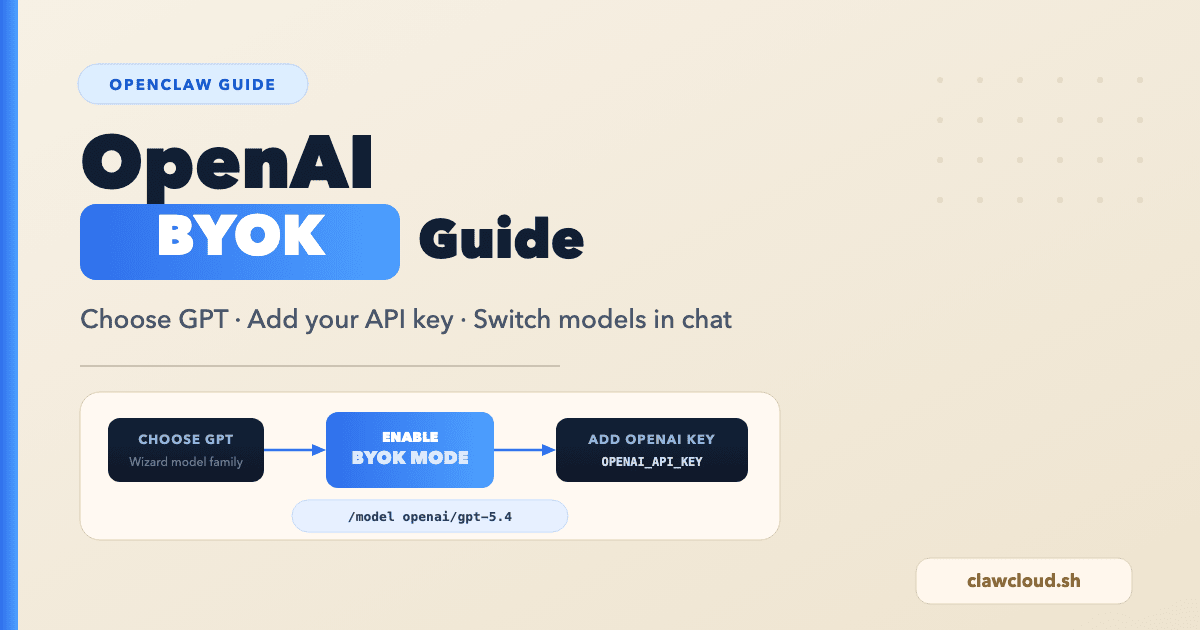 OPENCLAW GUIDE

OpenAI

BYOK Guide

Choose GPT · Add your API key · Switch models in chat

CHOOSE GPT
Wizard model family

ENABLE
BYOK MODE

ADD OPENAI KEY
OPENAI_API_KEY

/model openai/gpt-5.4

clawcloud.sh